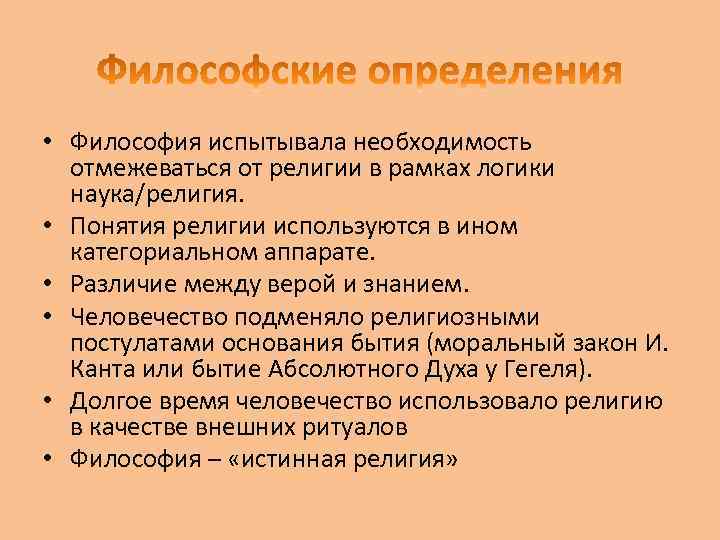 Философские определения

• Философия испытывала необходимость отмежеваться от религии в рамках логики наука/религия.
• Понятия религии используются в ином категориальном аппарате.
• Различие между верой и знанием.
• Человечество подменяло религиозными постулатами основания бытия (моральный закон И. Канта или бытие Абсолютного Духа у Гегеля).
• Долгое время человечество использовало религию в качестве внешних ритуалов
• Философия – «истинная религия»